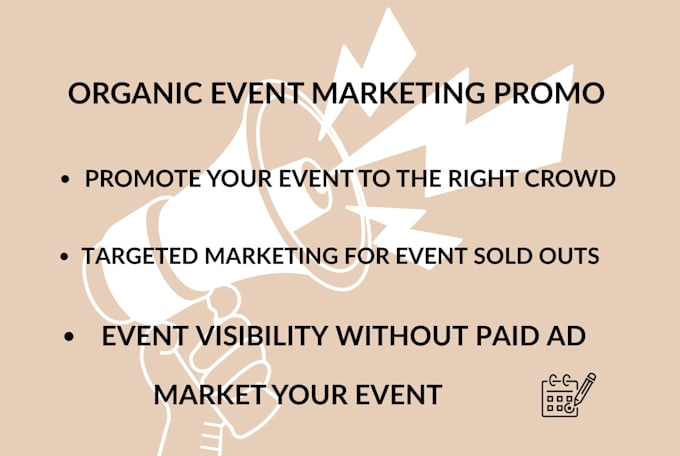 ORGANIC EVENT MARKETING PROMO

• PROMOTE YOUR EVENT TO THE RIGHT CROWD

• TARGETED MARKETING FOR EVENT SOLD OUTS

• EVENT VISIBILITY WITHOUT PAID AD

MARKET YOUR EVENT